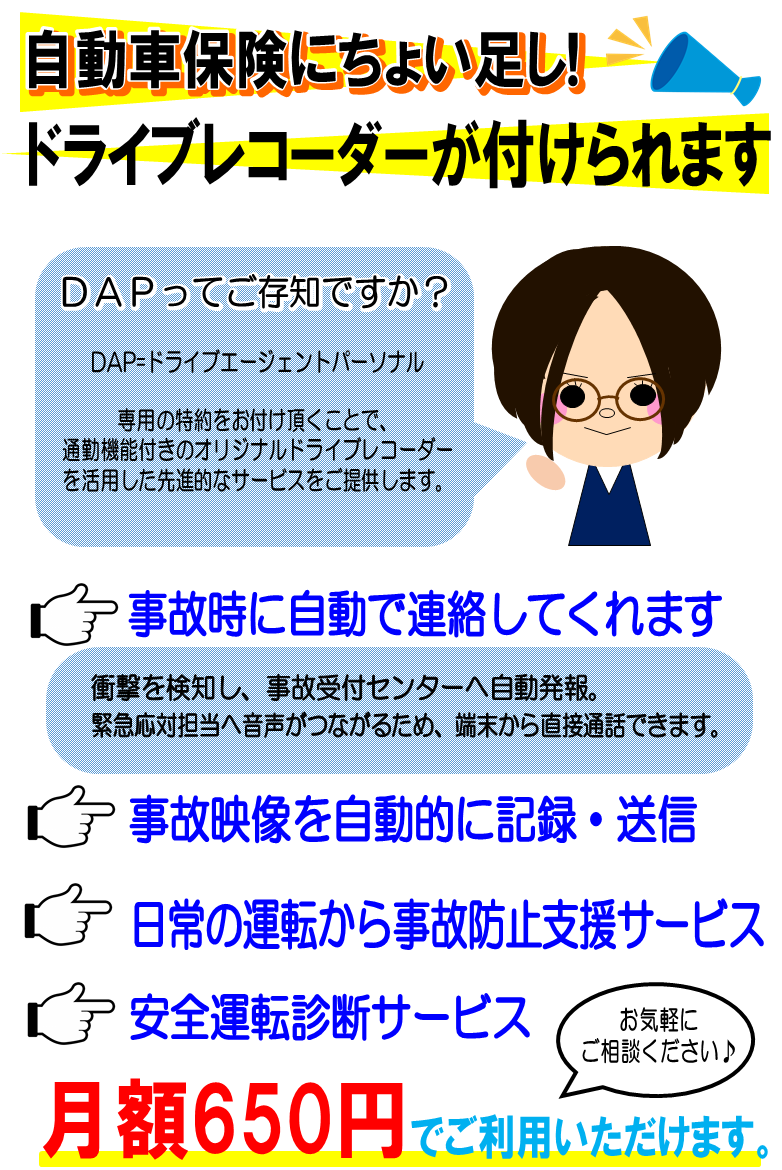 自動車保険にちょい足し!
ドライブレコーダーが付けられます

ＤＡＰってご存知ですか？

DAP=ドライブエージェントパーソナル

専用の特約をお付け頂くことで、通勤機能付きのオリジナルドライブレコーダーを活用した先進的なサービスをご提供します。

事故時に自動で連絡してくれます

衝撃を検知し、事故受付センターへ自動発報。
緊急応対担当へ音声がつながるため、端末から直接通話できます。

事故映像を自動的に記録・送信

日常の運転から事故防止支援サービス

安全運転診断サービス

お気軽にご相談ください♪

月額650円でご利用いただけます。